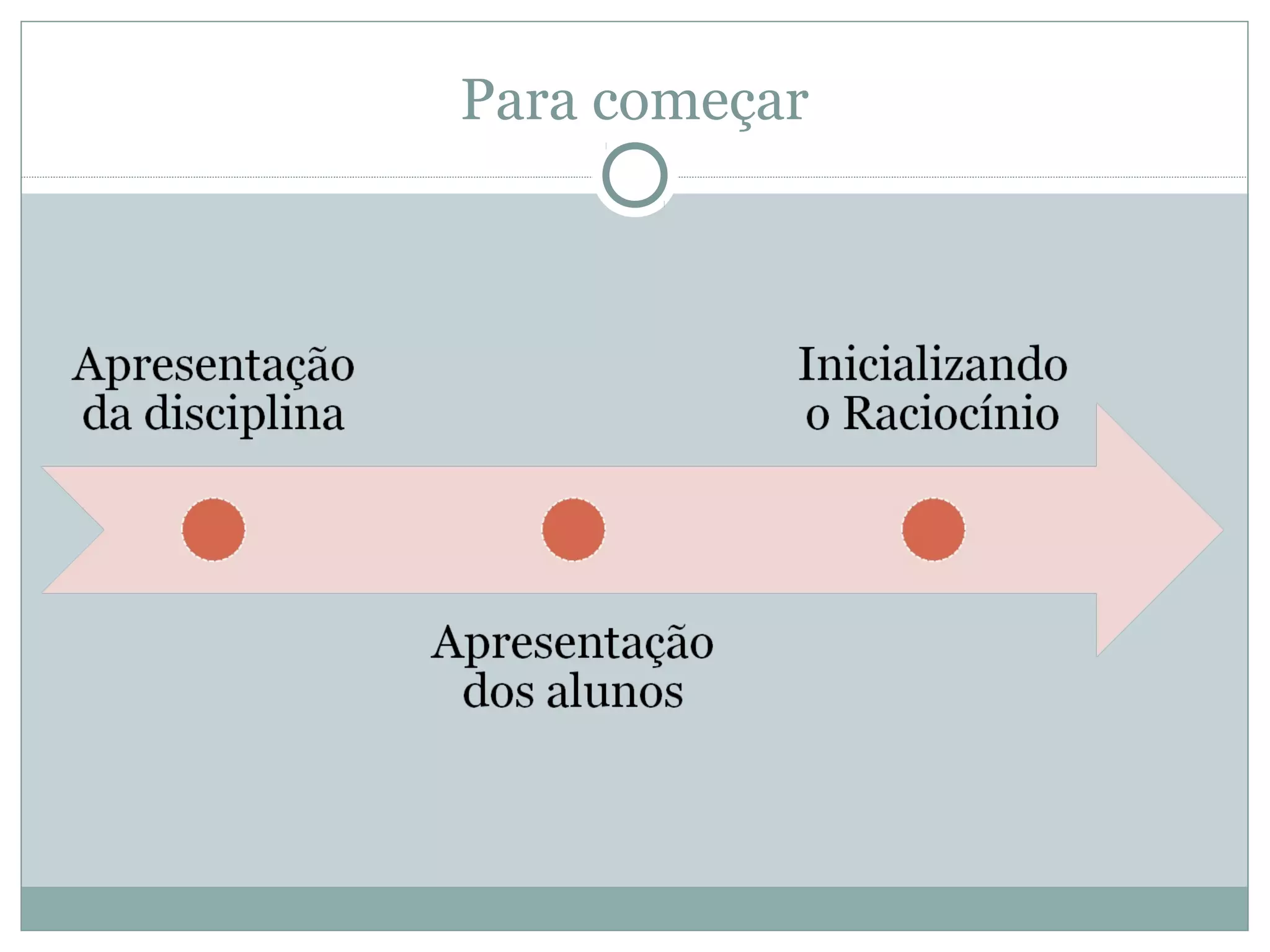 Para começar

Apresentação da disciplina

Apresentação dos alunos

Inicializando o Raciocínio